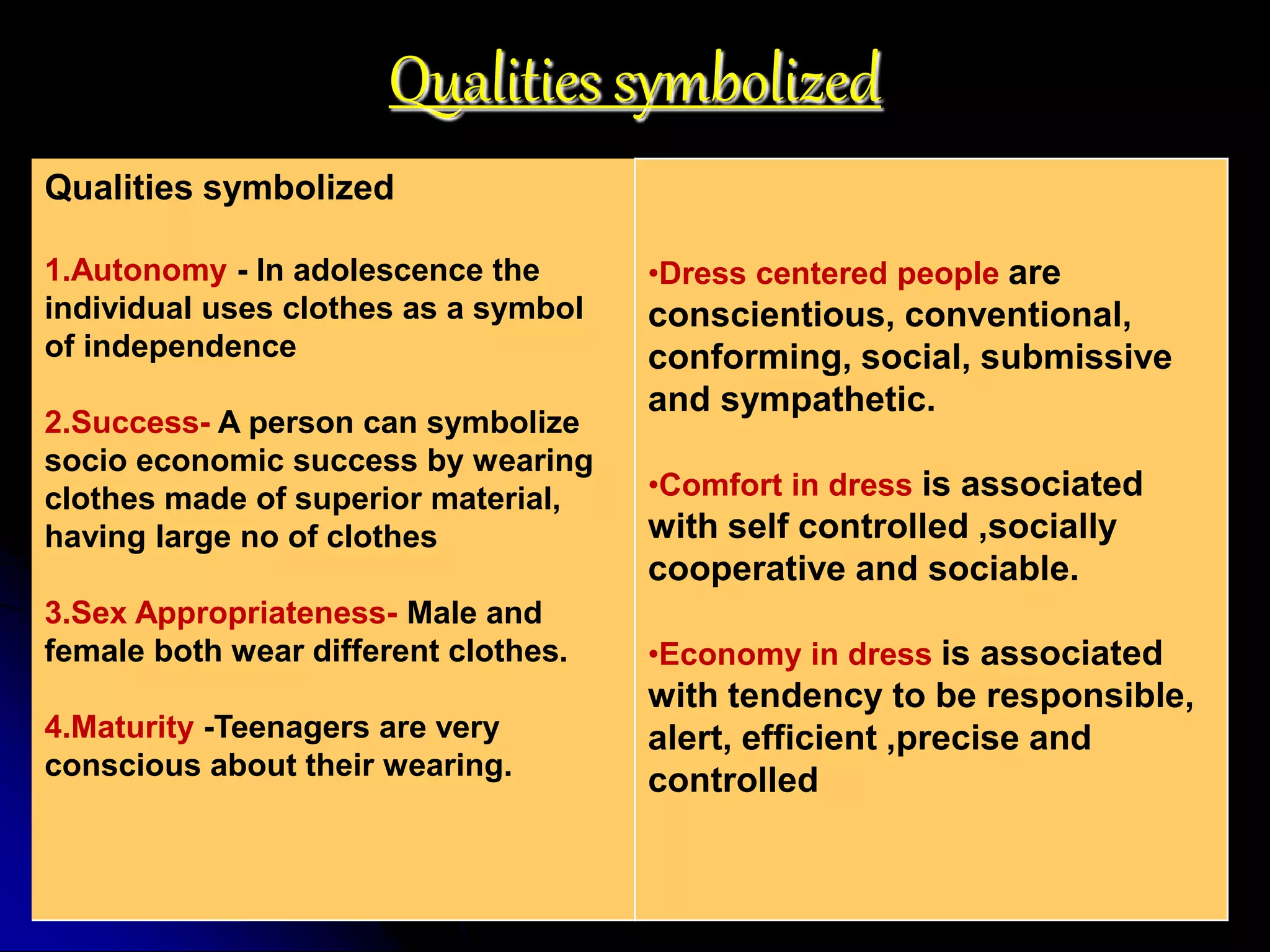 Qualities symbolized

Qualities symbolized

1.Autonomy - In adolescence the individual uses clothes as a symbol of independence

2.Success- A person can symbolize socio economic success by wearing clothes made of superior material, having large no of clothes

3.Sex Appropriateness- Male and female both wear different clothes.

4.Maturity -Teenagers are very conscious about their wearing.

•Dress centered people are conscientious, conventional, conforming, social, submissive and sympathetic.

•Comfort in dress is associated with self controlled ,socially cooperative and sociable.

•Economy in dress is associated with tendency to be responsible, alert, efficient ,precise and controlled